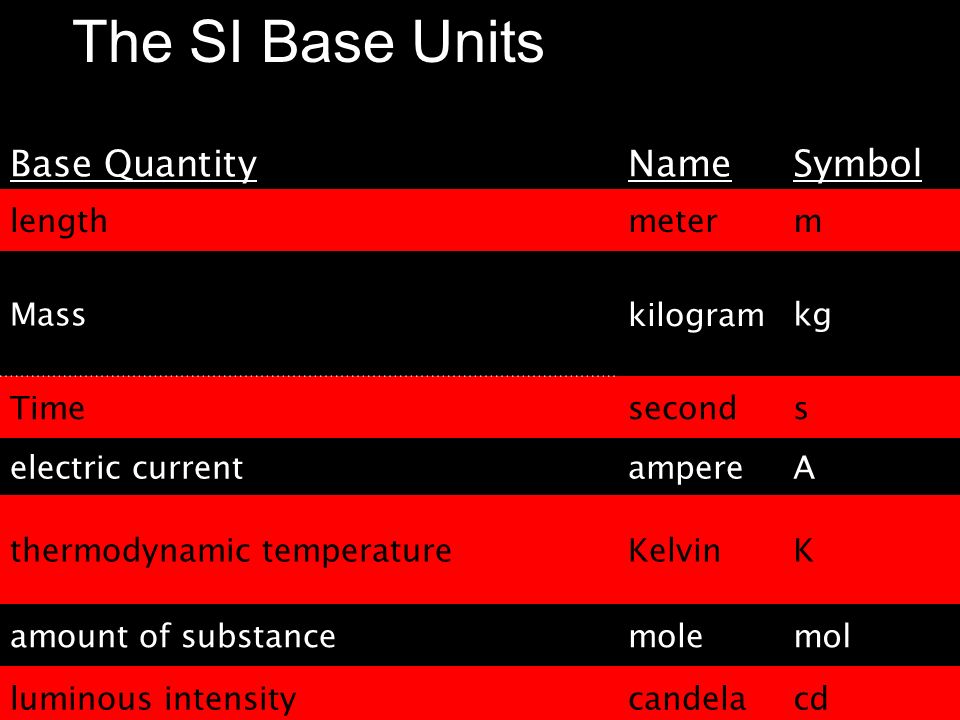 The SI Base Units

| Base Quantity | Name | Symbol |
|---|---|---|
| length | meter | m |
| Mass | kilogram | kg |
| Time | second | s |
| electric current | ampere | A |
| thermodynamic temperature | Kelvin | K |
| amount of substance | mole | mol |
| luminous intensity | candela | cd |